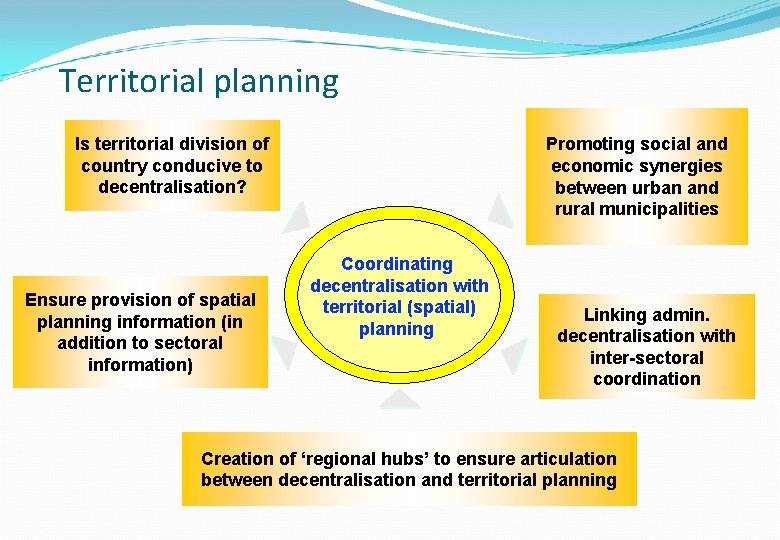 Territorial planning

Is territorial division of country conducive to decentralisation?

Promoting social and economic synergies between urban and rural municipalities

Coordinating decentralisation with territorial (spatial) planning

Ensure provision of spatial planning information (in addition to sectoral information)

Linking admin. decentralisation with inter-sectoral coordination

Creation of ‘regional hubs’ to ensure articulation between decentralisation and territorial planning